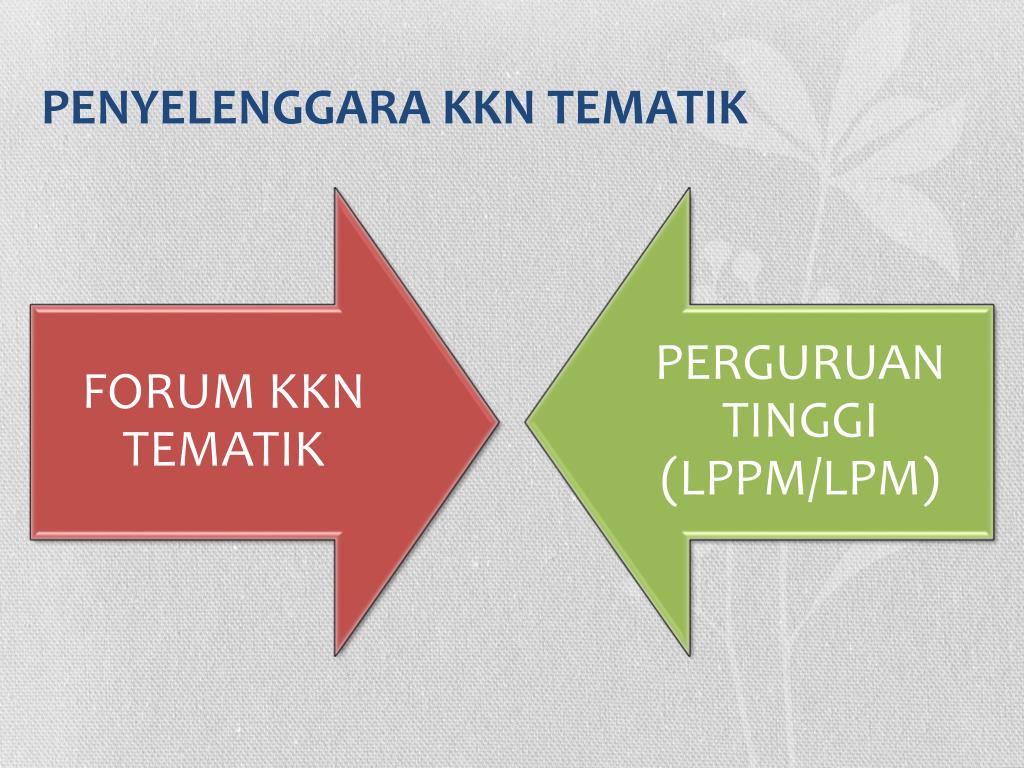 PENYELENGGARA KKN TEMATIK

FORUM KKN TEMATIK

PERGURUAN TINGGI (LPPM/LPM)